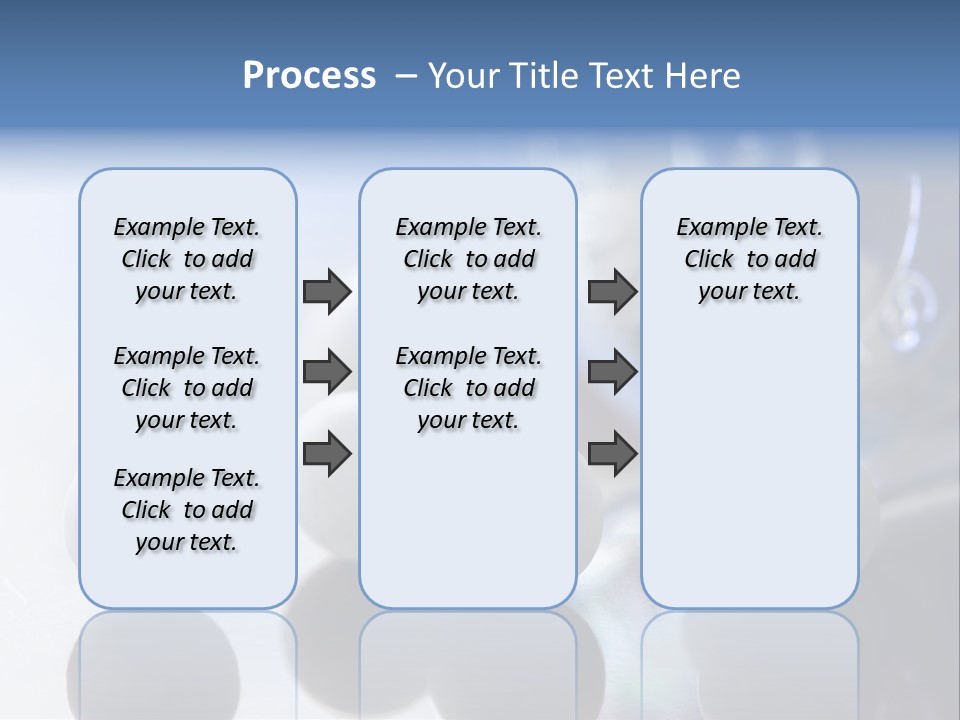 Process – Your Title Text Here

Example Text. Click to add your text.

Example Text. Click to add your text.

Example Text. Click to add your text.

Example Text. Click to add your text.

Example Text. Click to add your text.

Example Text. Click to add your text.